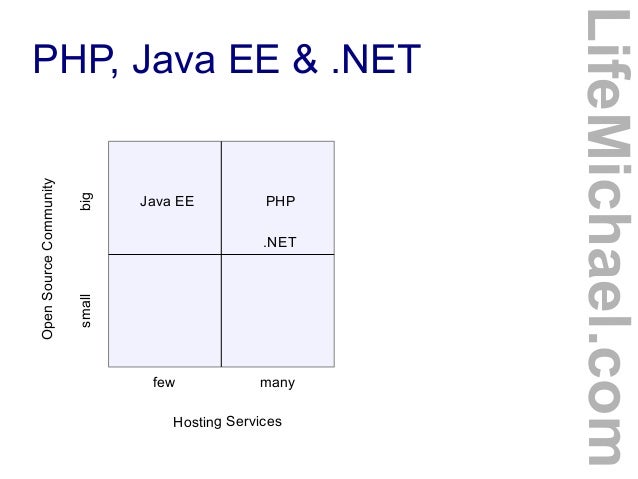 PHP, Java EE & .NET

Open Source Community

big

small

Java EE

PHP

.NET

few

many

Hosting Services

LifeMichael.com